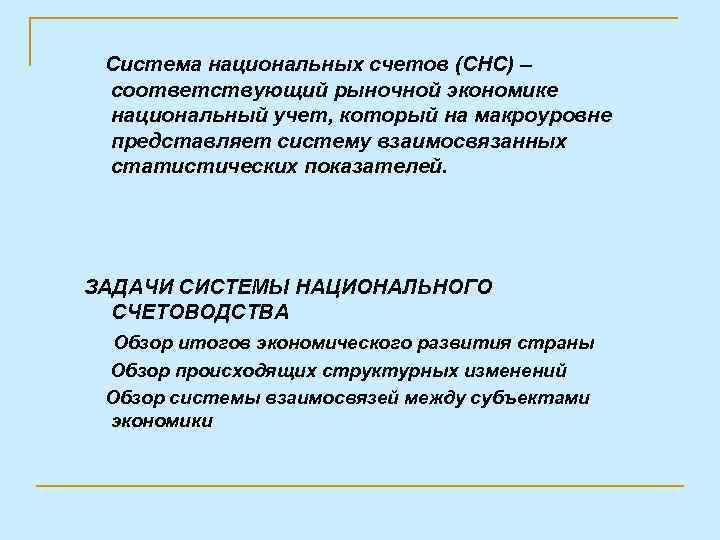 Система национальных счетов (СНС) – соответствующий рыночной экономике национальный учет, который на макроуровне представляет систему взаимосвязанных статистических показателей.

ЗАДАЧИ СИСТЕМЫ НАЦИОНАЛЬНОГО СЧЕТОВОДСТВА

Обзор итогов экономического развития страны

Обзор происходящих структурных изменений

Обзор системы взаимосвязей между субъектами экономики